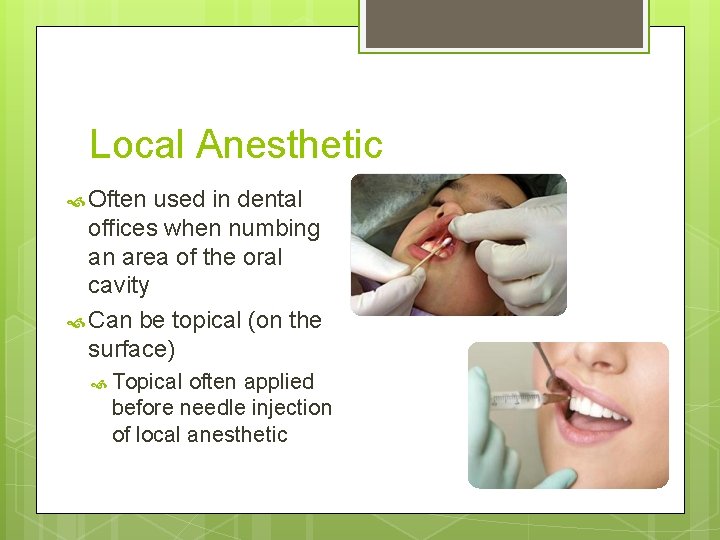 Local Anesthetic

Often used in dental offices when numbing an area of the oral cavity

Can be topical (on the surface)

Topical often applied before needle injection of local anesthetic